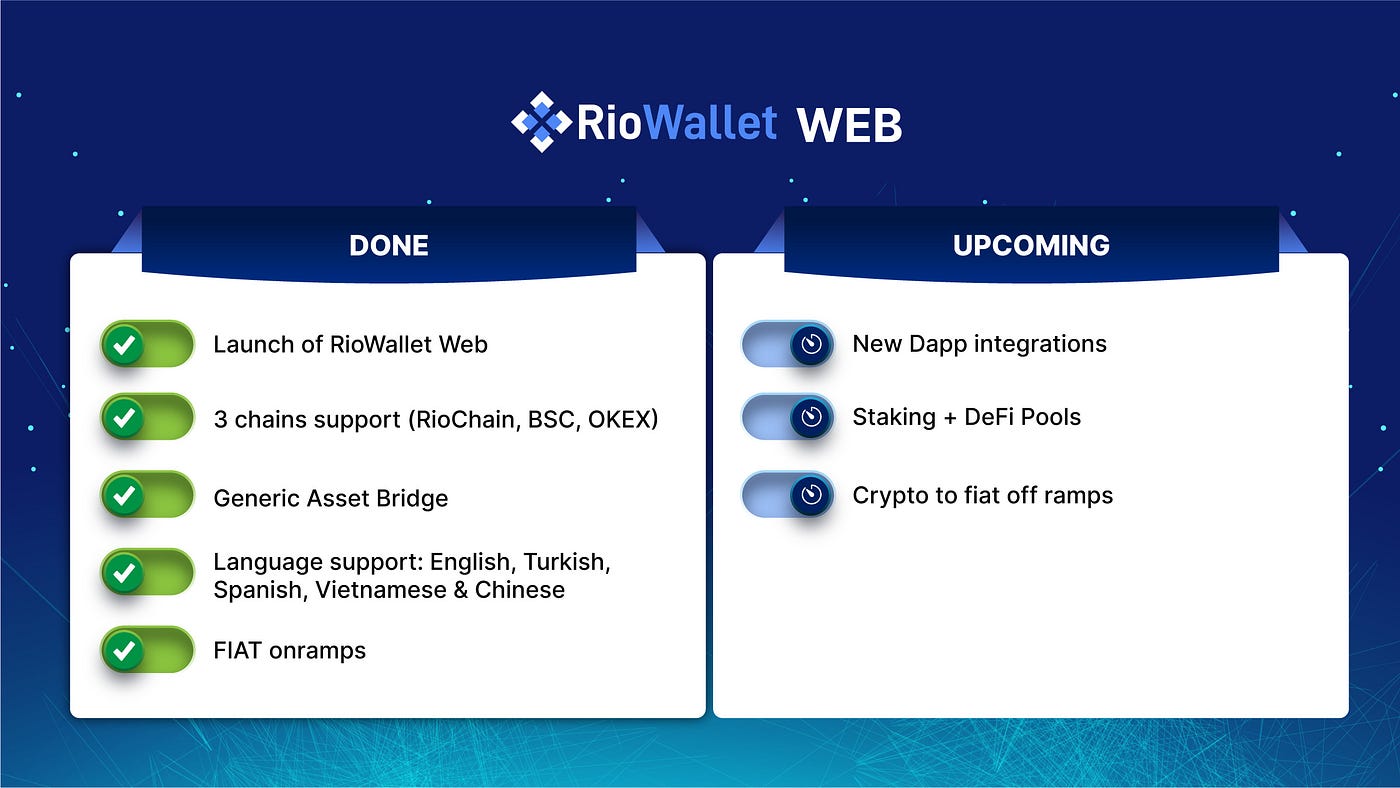 RioWallet WEB

DONE

Launch of RioWallet Web

3 chains support (RioChain, BSC, OKEX)

Generic Asset Bridge

Language support: English, Turkish, Spanish, Vietnamese & Chinese

FIAT onramps

UPCOMING

New Dapp integrations

Staking + DeFi Pools

Crypto to fiat off ramps